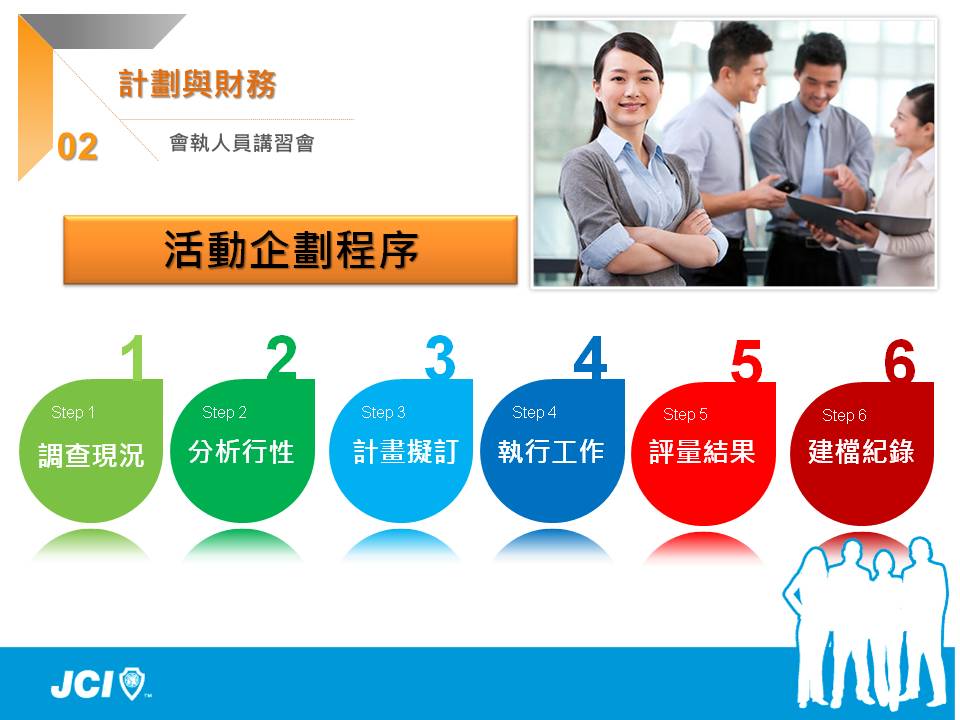 計劃與財務

02

會執人員講習會

活動企劃程序

1
Step 1
調查現況

2
Step 2
分析行性

3
Step 3
計畫擬訂

4
Step 4
執行工作

5
Step 5
評量結果

6
Step 6
建檔紀錄

JCI